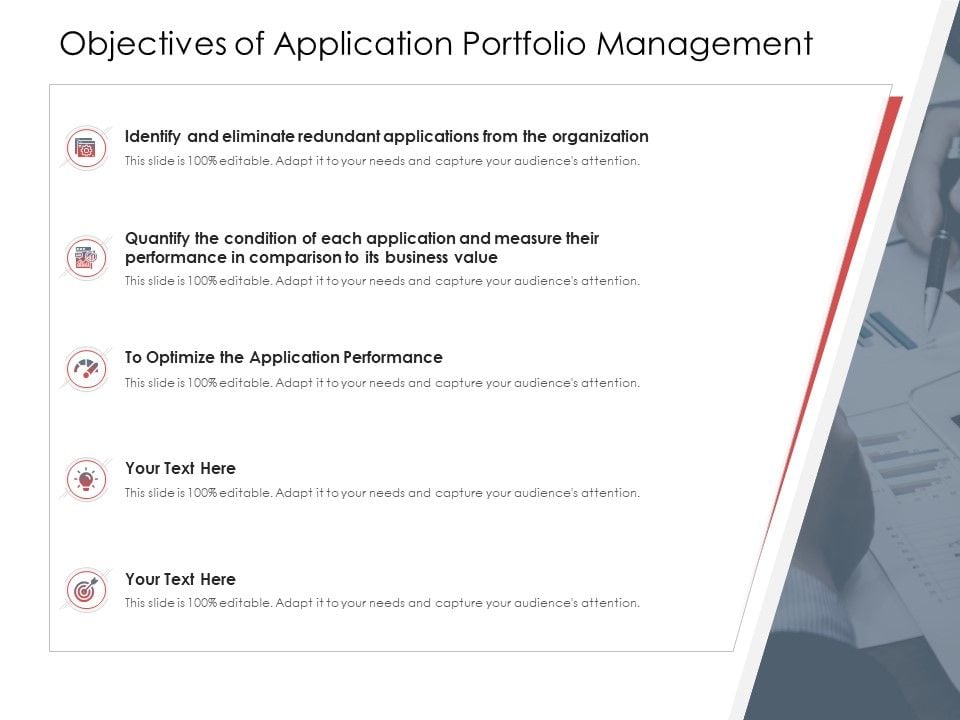 Objectives of Application Portfolio Management

Identify and eliminate redundant applications from the organization
This slide is 100% editable. Adapt it to your needs and capture your audience's attention.

Quantify the condition of each application and measure their performance in comparison to its business value
This slide is 100% editable. Adapt it to your needs and capture your audience's attention.

To Optimize the Application Performance
This slide is 100% editable. Adapt it to your needs and capture your audience's attention.

Your Text Here
This slide is 100% editable. Adapt it to your needs and capture your audience's attention.

Your Text Here
This slide is 100% editable. Adapt it to your needs and capture your audience's attention.